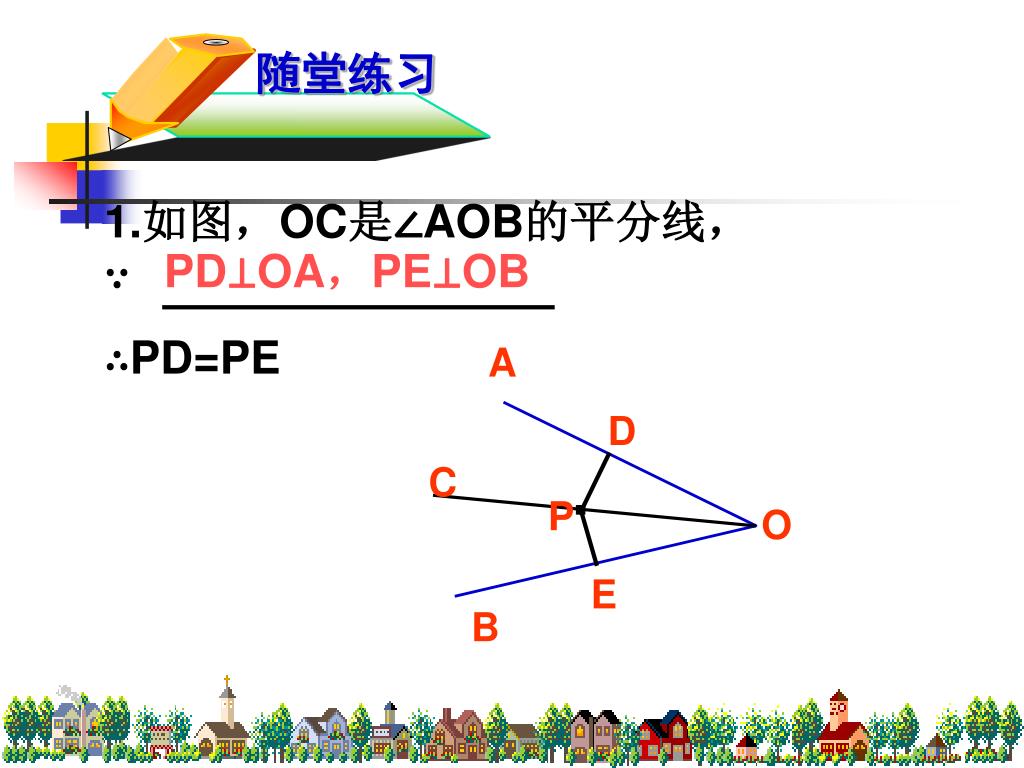 随堂练习

1.如图，OC是∠AOB的平分线，

∵ PD⊥OA，PE⊥OB

∴PD=PE

A
D
C
P
O
E
B